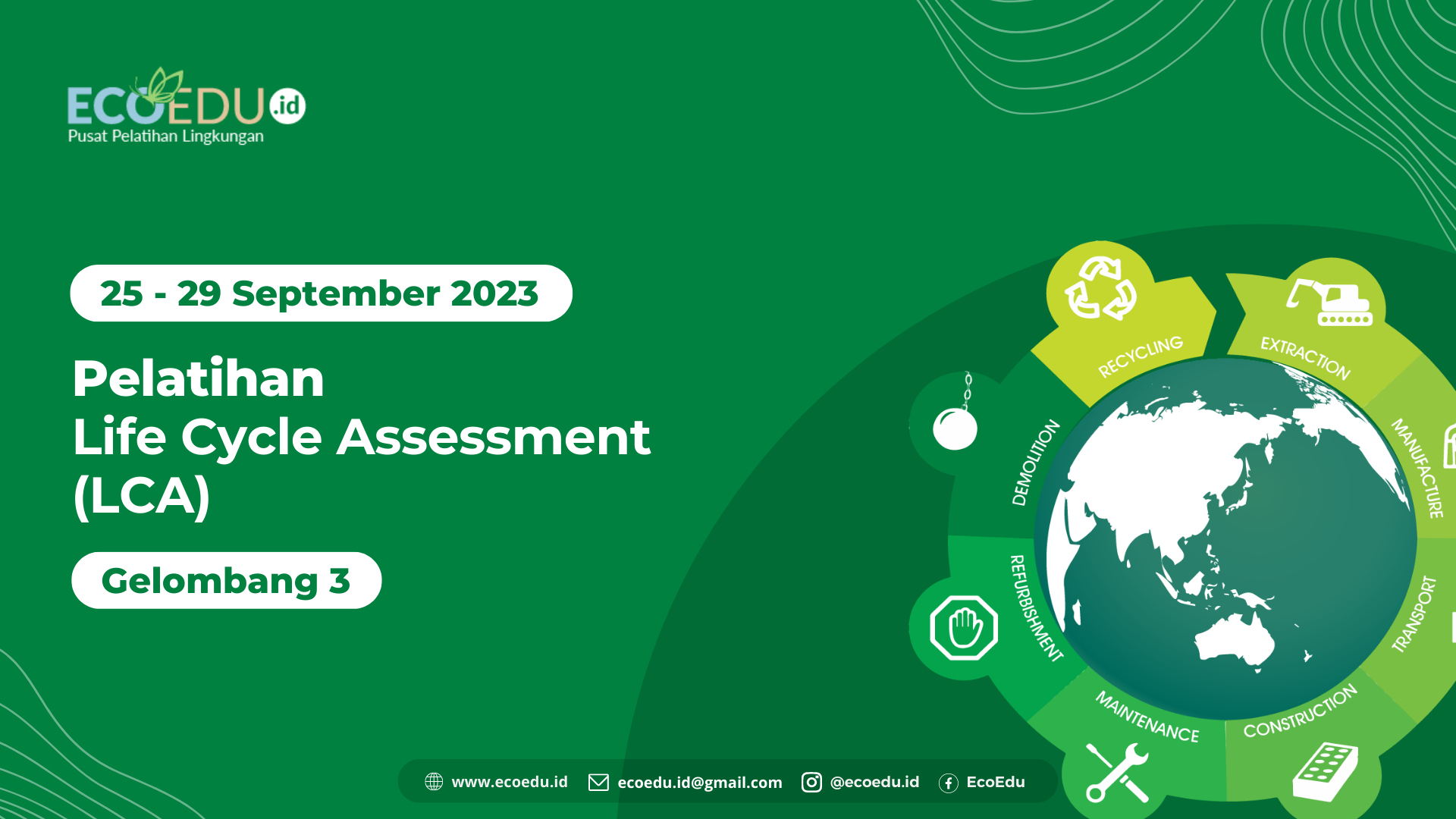 ECOEDU.id
Pusat Pelatihan Lingkungan

25 - 29 September 2023

Pelatihan
Life Cycle Assessment
(LCA)

Gelombang 3

RECYCLING
EXTRACTION
MANUFACTURE
TRANSPORT
CONSTRUCTION
MAINTENANCE
REFURBISHMENT
DEMOLITION

www.ecoedu.id ecoedu.id@gmail.com @ecoedu.id EcoEdu